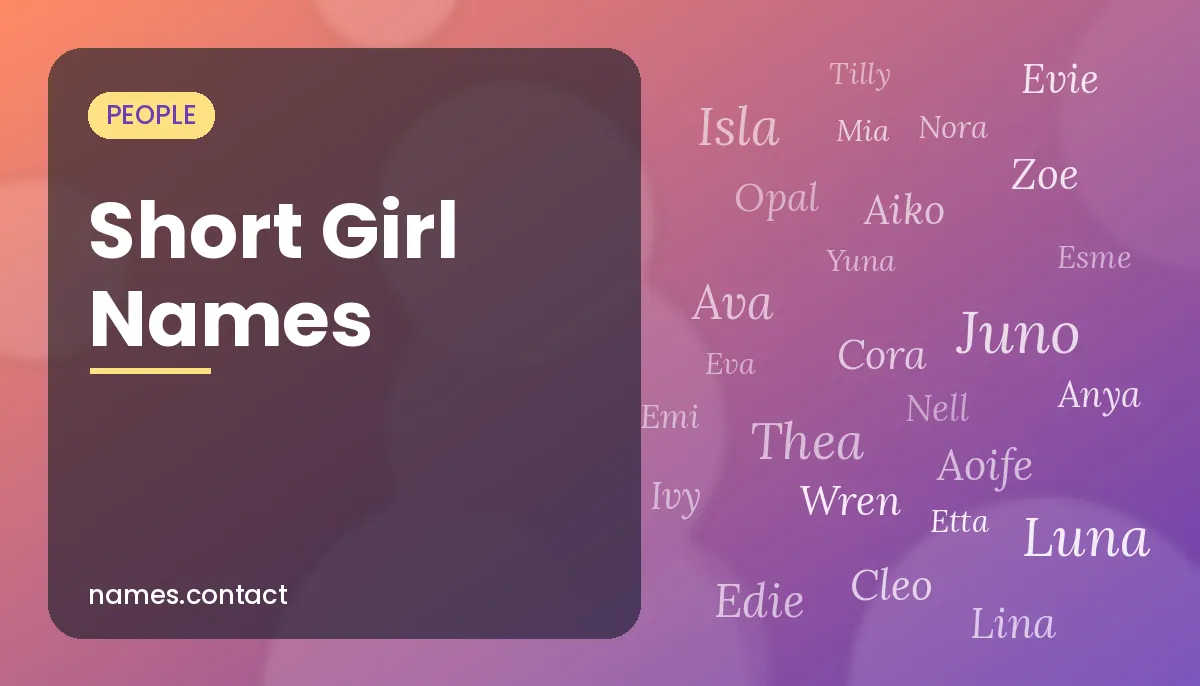 PEOPLE

Short Girl Names

names.contact

Tilly
Evie
Isla
Mia
Nora
Zoe
Opal
Aiko
Yuna
Esme
Ava
Juno
Eva
Cora
Anya
Emi
Nell
Thea
Aoife
Ivy
Wren
Etta
Luna
Edie
Cleo
Lina